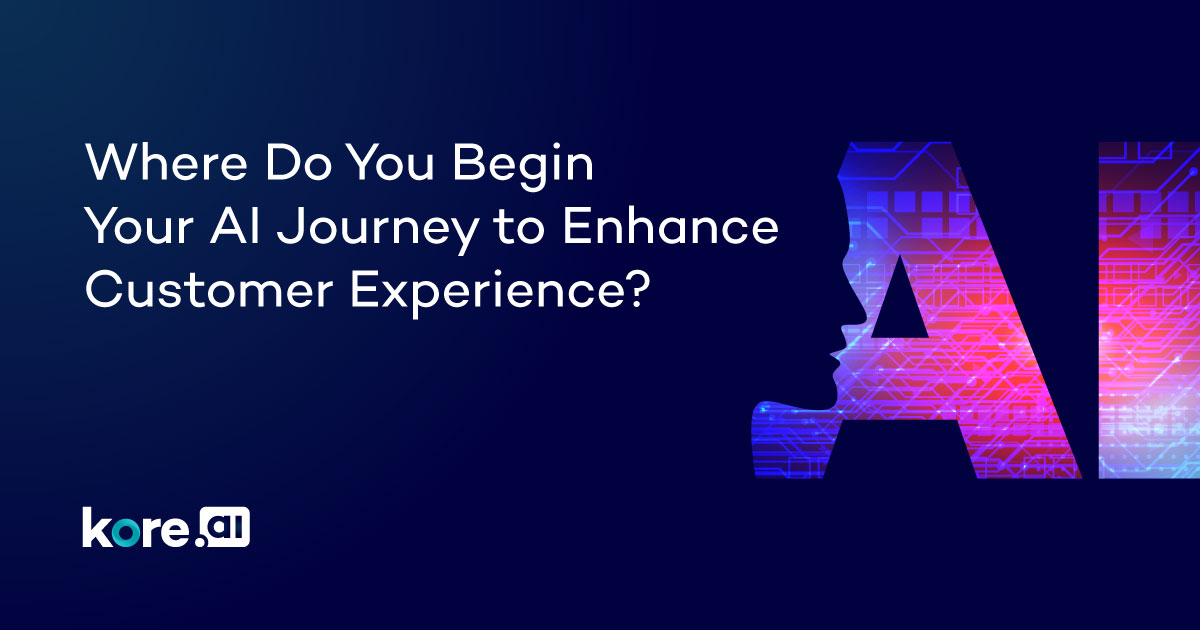 Where Do You Begin Your AI Journey to Enhance Customer Experience?

AI

kore.ai